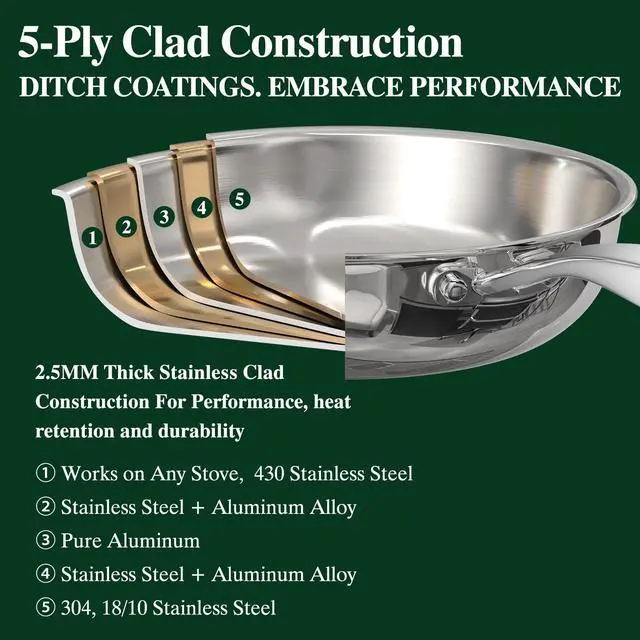 5-Ply Clad Construction
DITCH COATINGS. EMBRACE PERFORMANCE

1 2 3 4 5

2.5MM Thick Stainless Clad Construction For Performance, heat retention and durability

① Works on Any Stove, 430 Stainless Steel
② Stainless Steel + Aluminum Alloy
③ Pure Aluminum
④ Stainless Steel + Aluminum Alloy
⑤ 304, 18/10 Stainless Steel